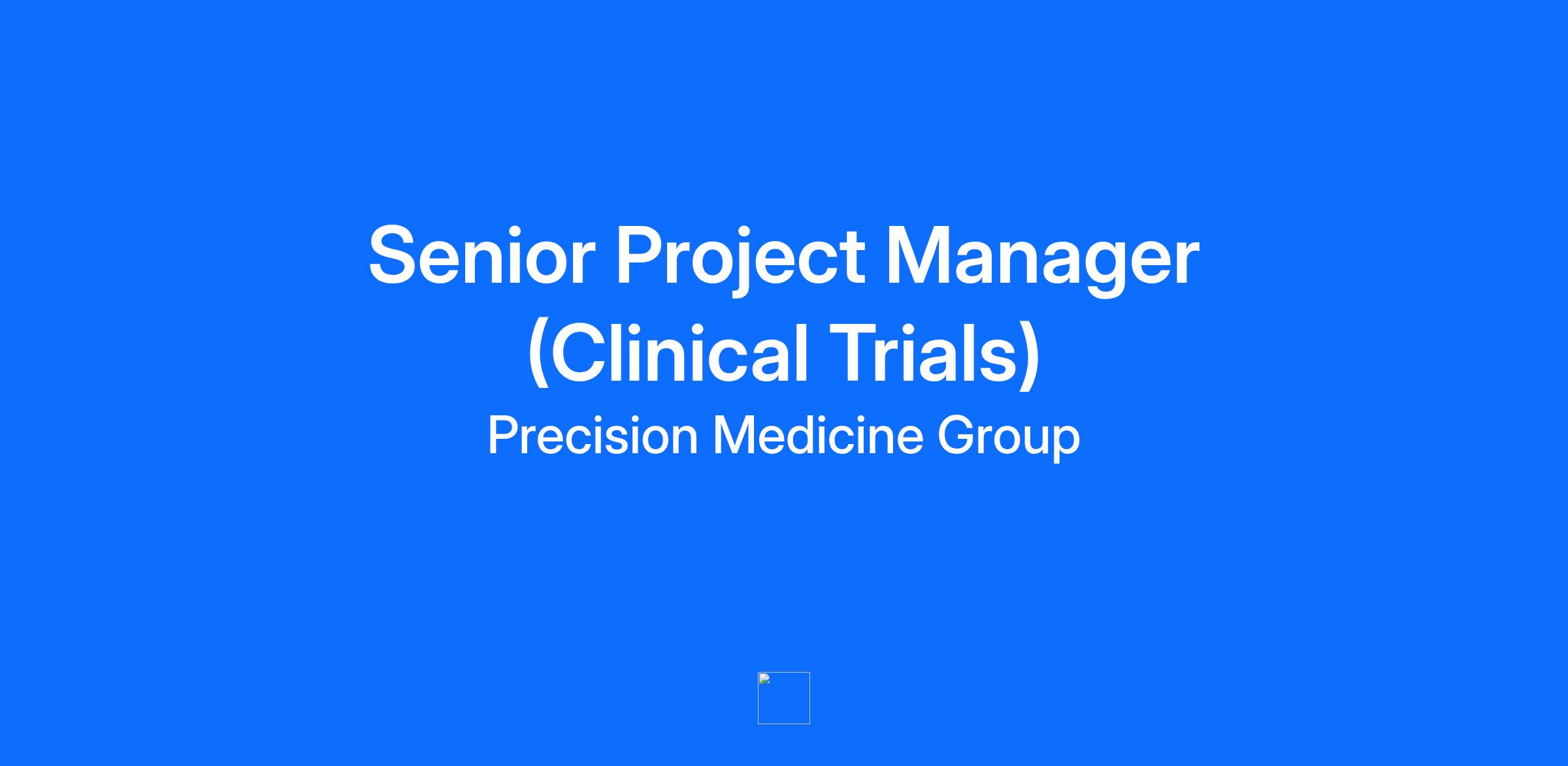 Senior Project Manager (Clinical Trials)

Precision Medicine Group